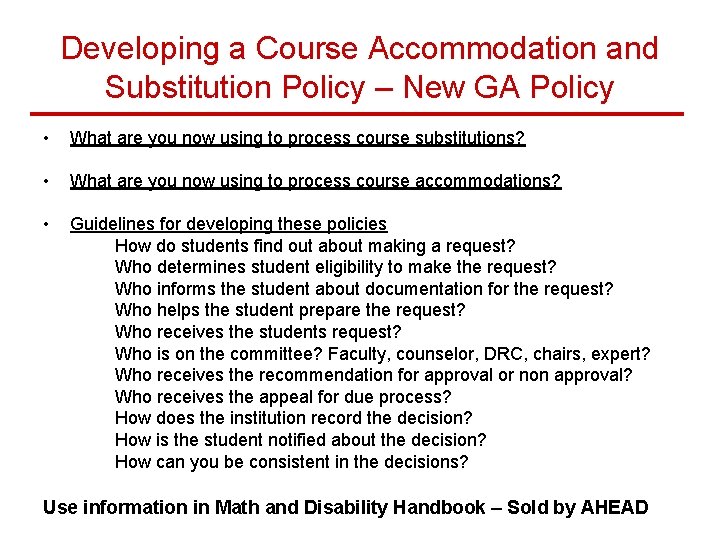 Developing a Course Accommodation and Substitution Policy – New GA Policy

• What are you now using to process course substitutions?

• What are you now using to process course accommodations?

• Guidelines for developing these policies
How do students find out about making a request?
Who determines student eligibility to make the request?
Who informs the student about documentation for the request?
Who helps the student prepare the request?
Who receives the students request?
Who is on the committee? Faculty, counselor, DRC, chairs, expert?
Who receives the recommendation for approval or non approval?
Who receives the appeal for due process?
How does the institution record the decision?
How is the student notified about the decision?
How can you be consistent in the decisions?

Use information in Math and Disability Handbook – Sold by AHEAD